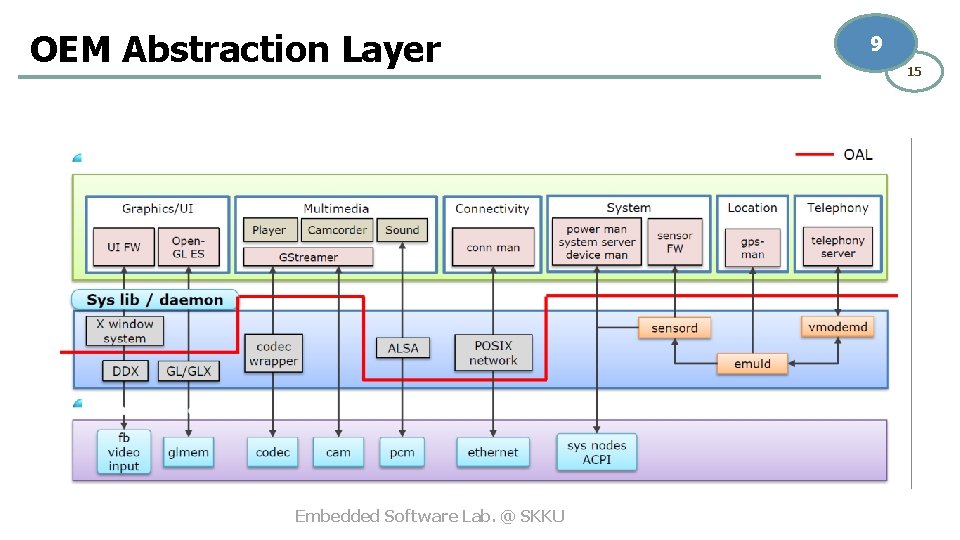 OEM Abstraction Layer

9

15

OAL

Graphics/UI

UI FW

Open-GL ES

Multimedia

Player

Camcorder

Sound

GStreamer

Connectivity

conn man

System

power man system server device man

sensor FW

Location

gps-man

Telephony

telephony server

Sys lib / daemon

X window system

DDX

GL/GLX

codec wrapper

ALSA

POSIX network

sensord

emuld

vmodemd

fb video input

glmem

codec

cam

pcm

ethernet

sys nodes ACPI

Embedded Software Lab. @ SKKU